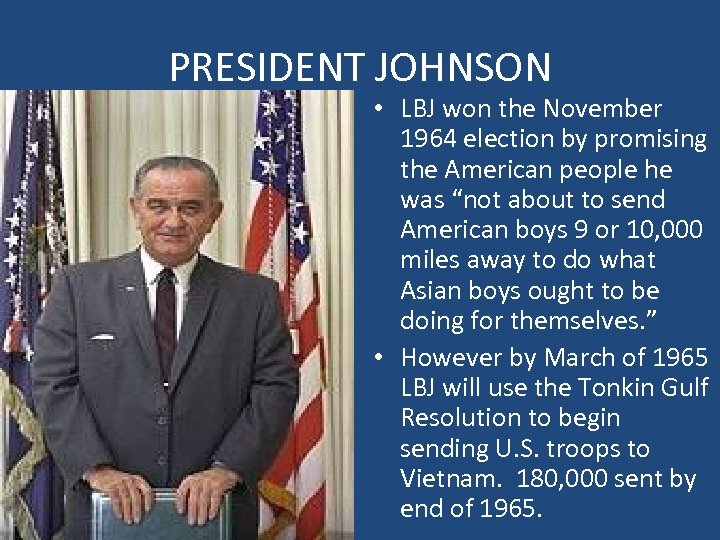 PRESIDENT JOHNSON

• LBJ won the November 1964 election by promising the American people he was “not about to send American boys 9 or 10,000 miles away to do what Asian boys ought to be doing for themselves.”

• However by March of 1965 LBJ will use the Tonkin Gulf Resolution to begin sending U.S. troops to Vietnam. 180,000 sent by end of 1965.